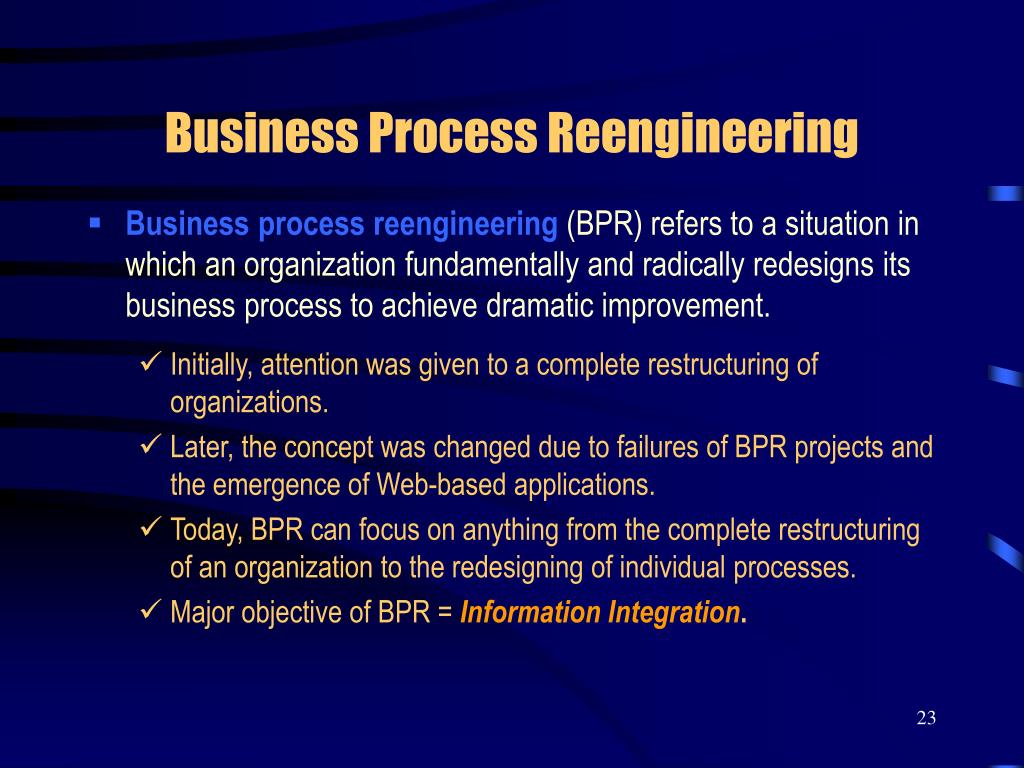 Business Process Reengineering

▪ Business process reengineering (BPR) refers to a situation in which an organization fundamentally and radically redesigns its business process to achieve dramatic improvement.

✓ Initially, attention was given to a complete restructuring of organizations.

✓ Later, the concept was changed due to failures of BPR projects and the emergence of Web-based applications.

✓ Today, BPR can focus on anything from the complete restructuring of an organization to the redesigning of individual processes.

✓ Major objective of BPR = Information Integration.

23